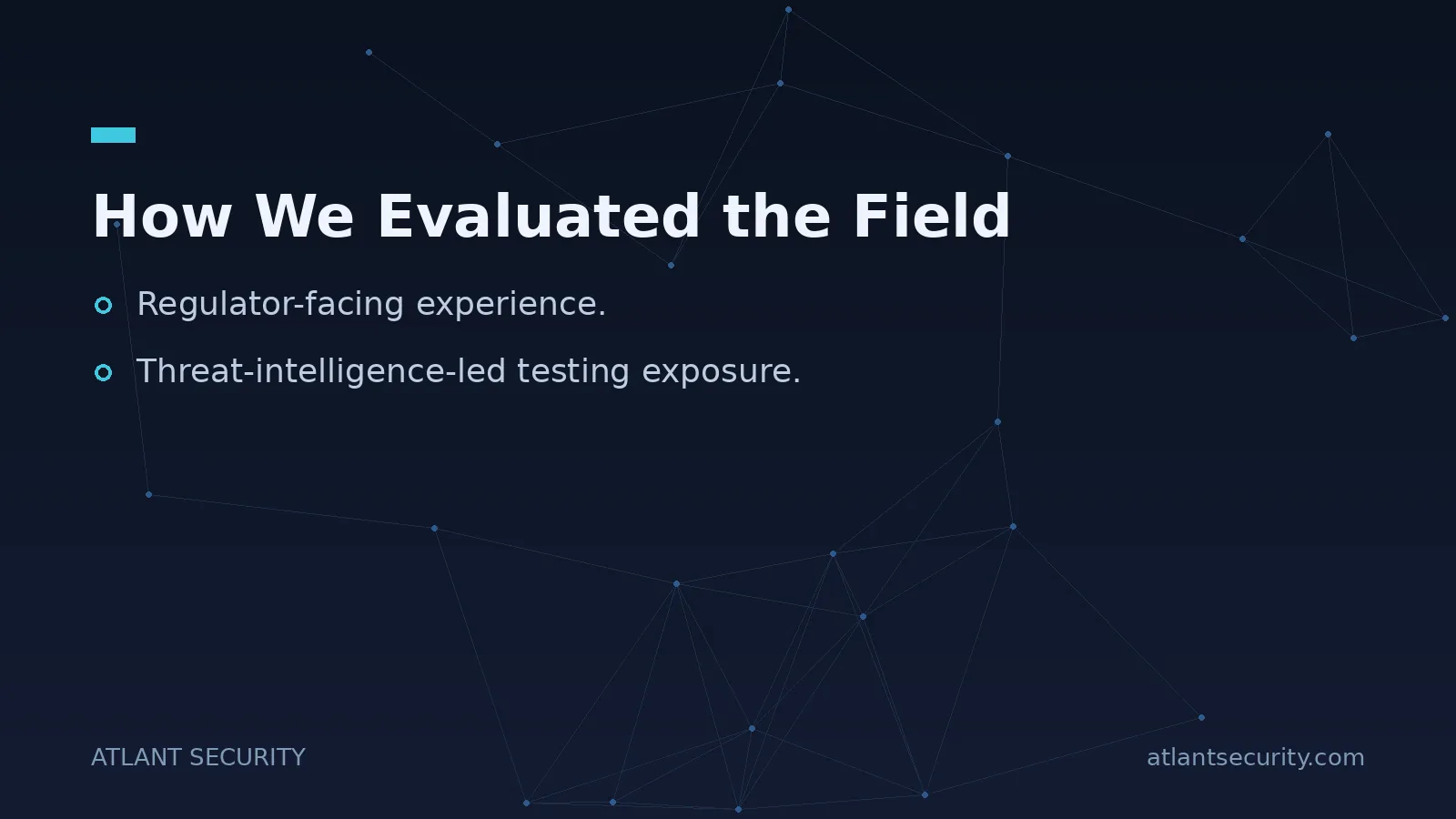 How We Evaluated the Field

Regulator-facing experience.

Threat-intelligence-led testing exposure.

ATLANT SECURITY

atlantsecurity.com